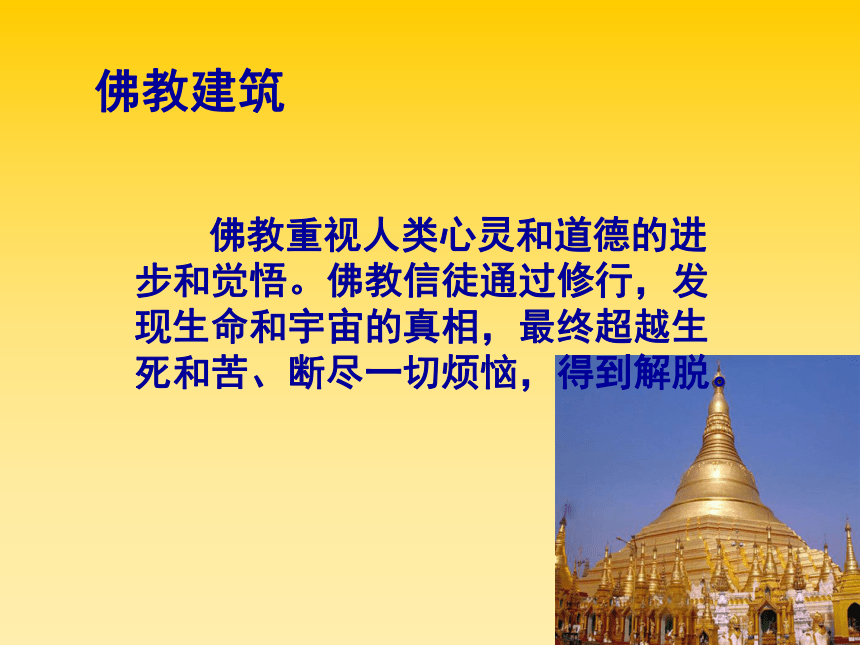 佛教建筑

佛教重视人类心灵和道德的进步和觉悟。佛教信徒通过修行，发现生命和宇宙的真相，最终超越生死和苦、断尽一切烦恼，得到解脱。